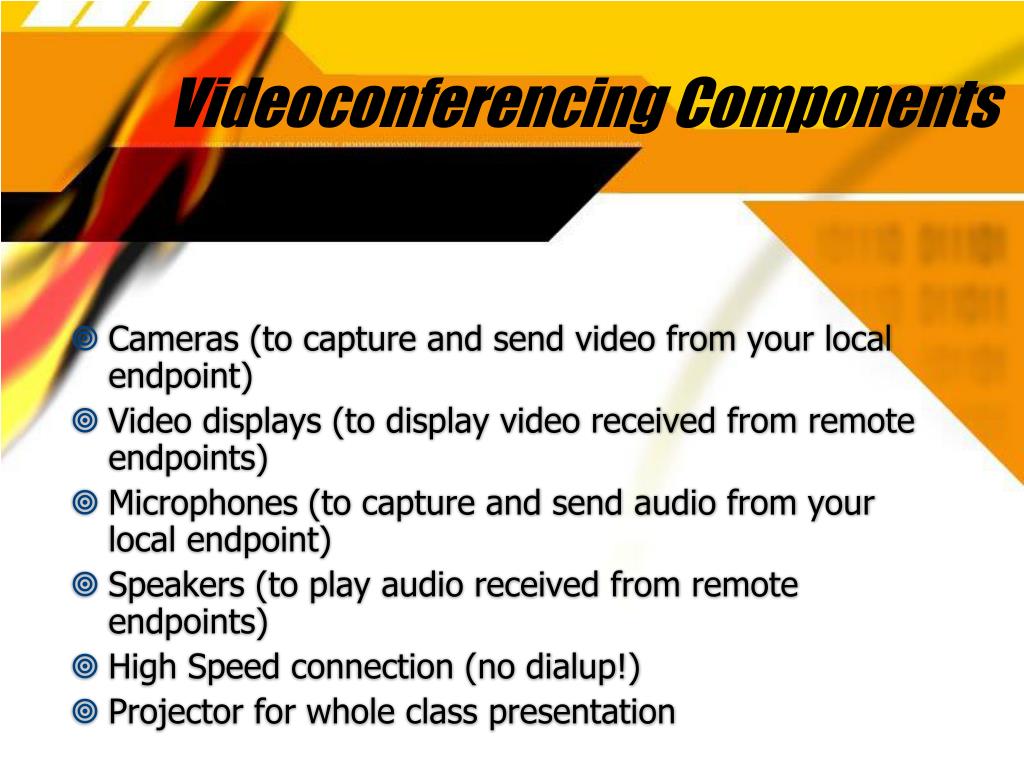 Videoconferencing Components

Cameras (to capture and send video from your local endpoint)
Video displays (to display video received from remote endpoints)
Microphones (to capture and send audio from your local endpoint)
Speakers (to play audio received from remote endpoints)
High Speed connection (no dialup!)
Projector for whole class presentation